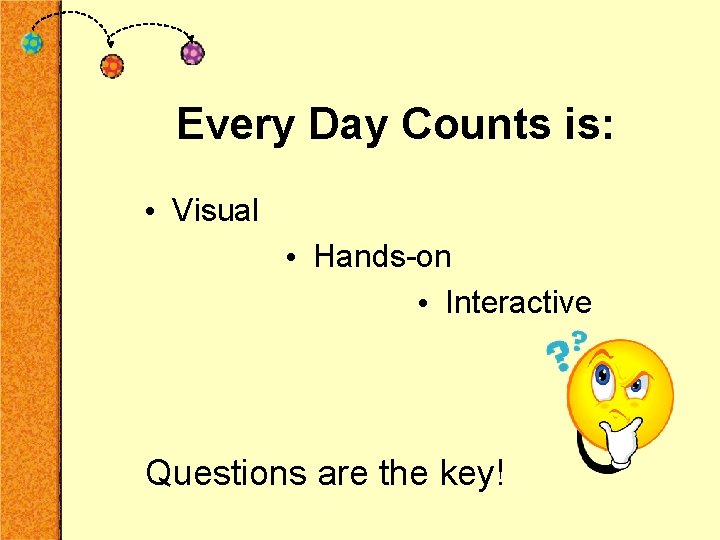 Every Day Counts is:

• Visual

• Hands-on

• Interactive

??

Questions are the key!